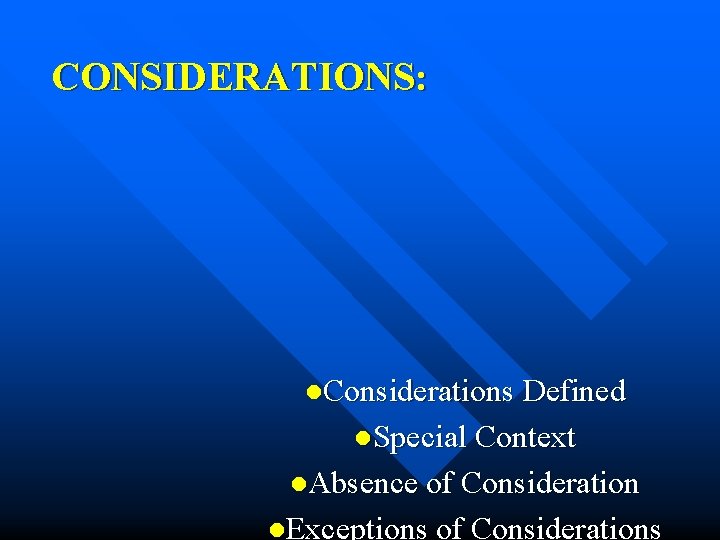 CONSIDERATIONS:

●Considerations Defined
●Special Context
●Absence of Consideration
●Exceptions of Considerations